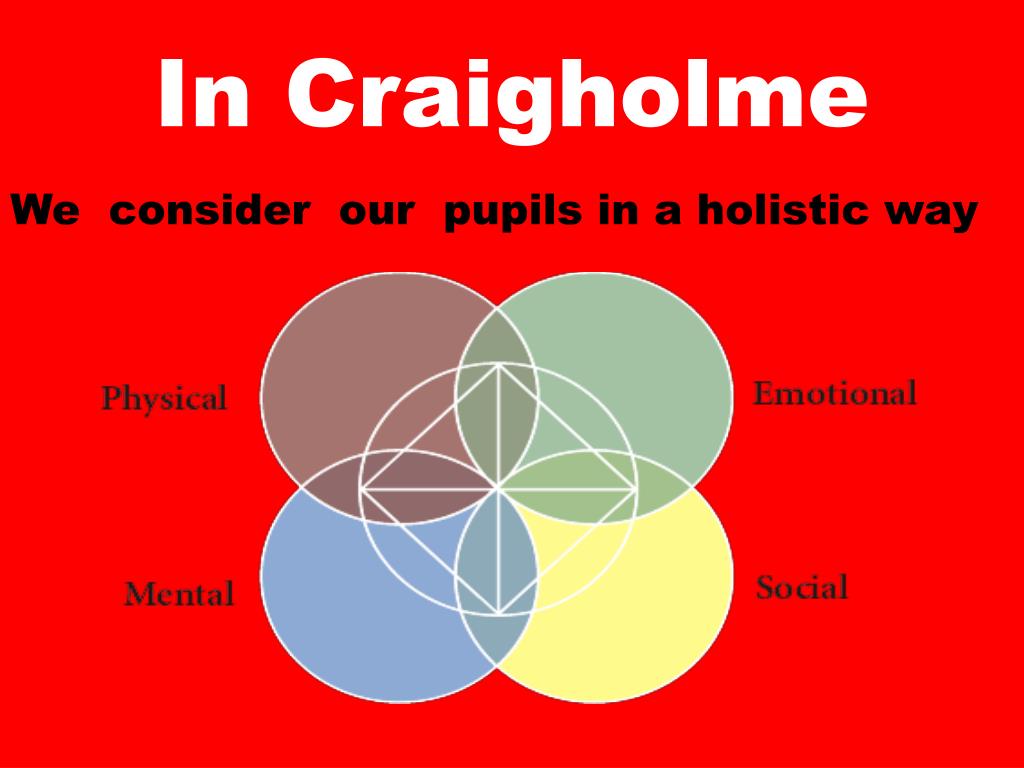 In Craigholme

We consider our pupils in a holistic way

Physical

Emotional

Mental

Social